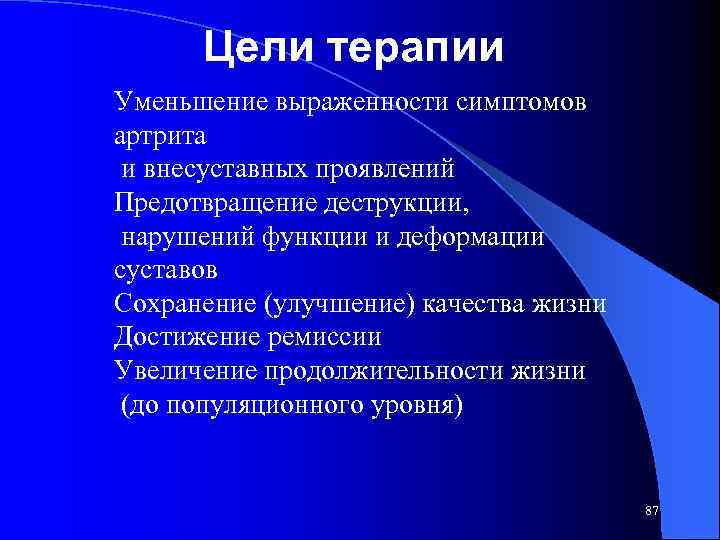 Цели терапии

Уменьшение выраженности симптомов артрита и внесуставных проявлений

Предотвращение деструкции, нарушений функции и деформации суставов

Сохранение (улучшение) качества жизни

Достижение ремиссии

Увеличение продолжительности жизни (до популяционного уровня)

87